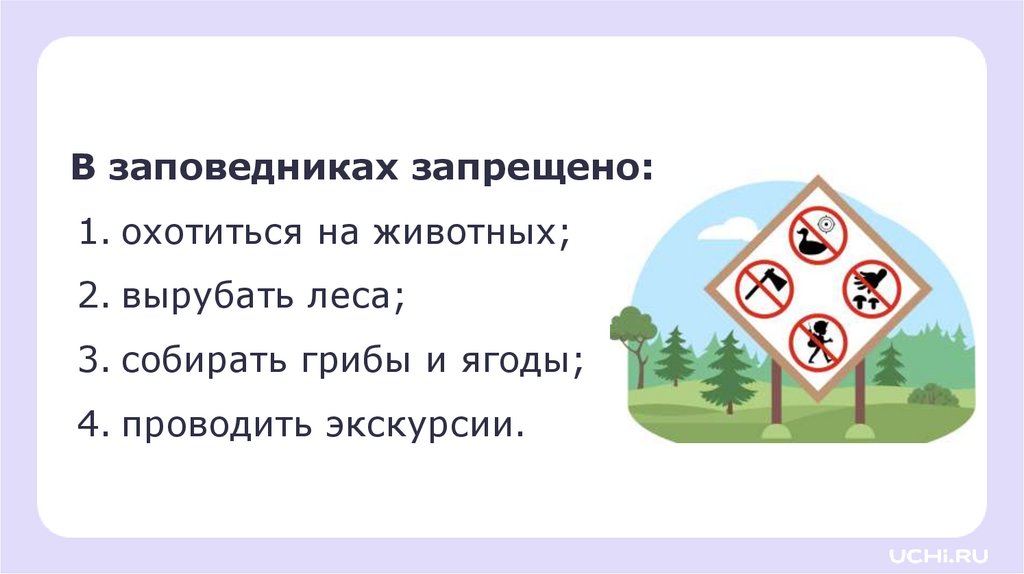 В заповедниках запрещено:

1. охотиться на животных;

2. вырубать леса;

3. собирать грибы и ягоды;

4. проводить экскурсии.

UCHi.RU